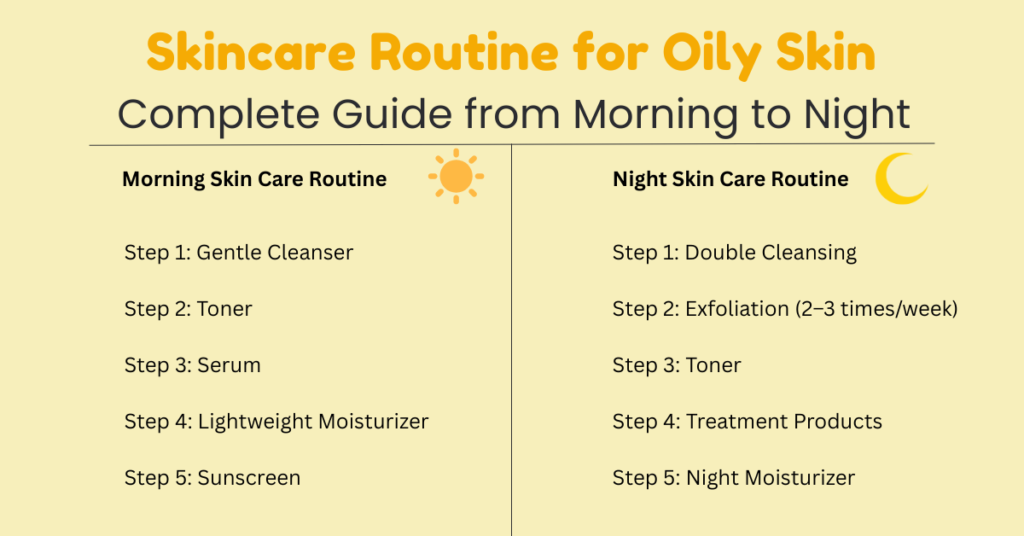 Skincare Routine for Oily Skin
Complete Guide from Morning to Night

Morning Skin Care Routine

Step 1: Gentle Cleanser

Step 2: Toner

Step 3: Serum

Step 4: Lightweight Moisturizer

Step 5: Sunscreen

Night Skin Care Routine

Step 1: Double Cleansing

Step 2: Exfoliation (2–3 times/week)

Step 3: Toner

Step 4: Treatment Products

Step 5: Night Moisturizer